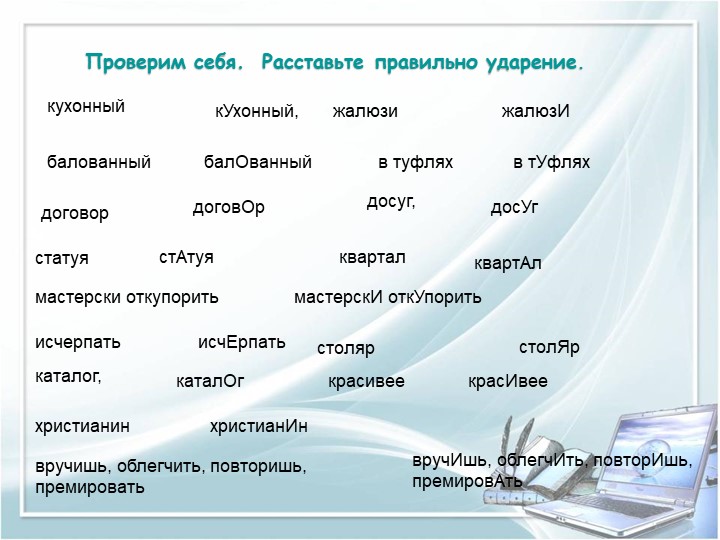 Проверим себя. Расставьте правильно ударение.

кухонный

кУхонный,

жалюзи

жалюзИ

балованный

балОванный

в туфлях

в тУфлях

договор

договОр

досуг,

досУг

статуя

стАтуя

квартал

квартАл

мастерски откупорить

мастерскИ откУпорить

исчерпать

исчЕрпать

столяр

столЯр

каталог,

каталОг

красивее

красИвее

христианин

христианИн

вручишь, облегчить, повторишь, премировать

вручИшь, облегчИть, повторИшь, премировАть